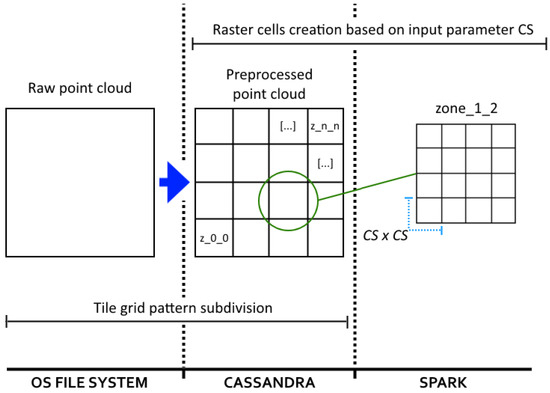 Raster cells creation based on input parameter CS

Raw point cloud

Preprocessed point cloud

[...]

z_n_n

[...]

z_0_0

zone_1_2

CS x CS

Tile grid pattern subdivision

OS FILE SYSTEM

CASSANDRA

SPARK